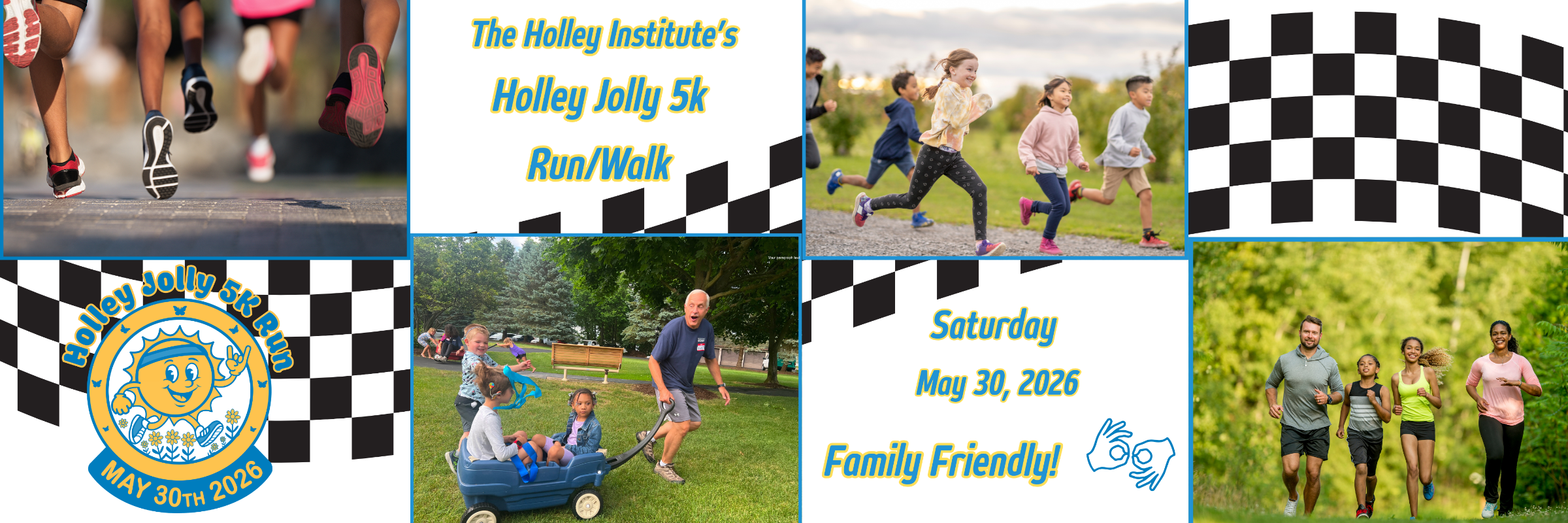 The Holley Institute's

Holley Jolly 5k

Run/Walk

Holley Jolly 5K Run

MAY 30TH 2026

Saturday

May 30, 2026

Family Friendly!